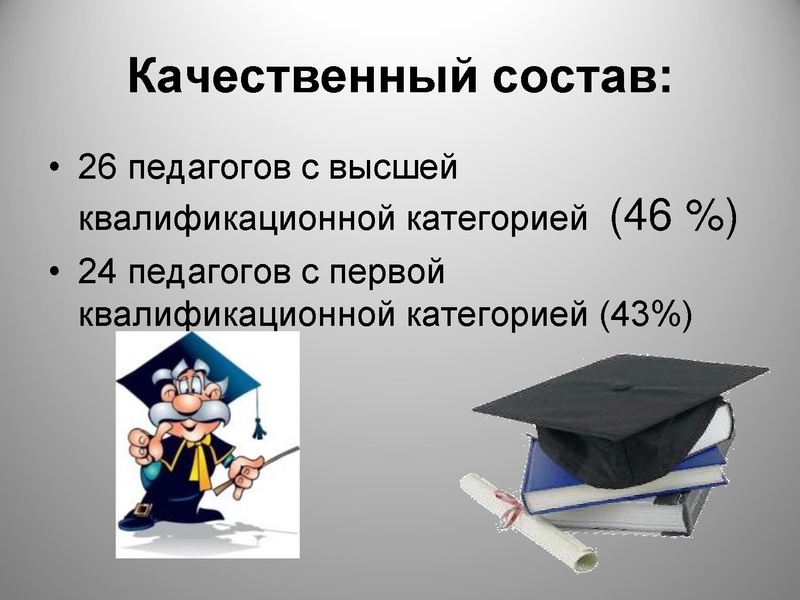 Качественный состав:

• 26 педагогов с высшей квалификационной категорией (46 %)
• 24 педагогов с первой квалификационной категорией (43%)